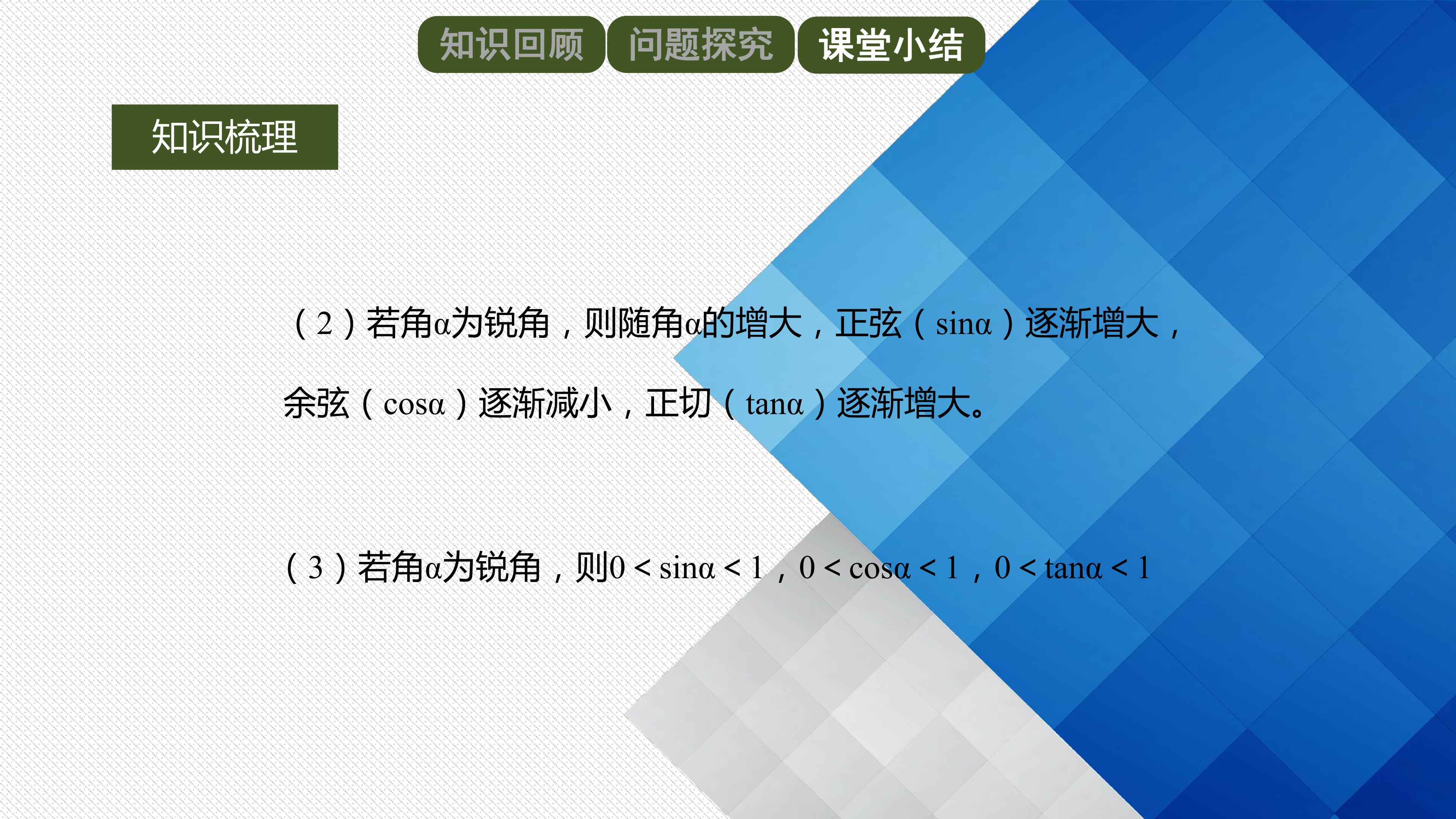 知识回顾 问题探究 课堂小结

知识梳理

（2）若角α为锐角，则随角α的增大，正弦（sinα）逐渐增大，余弦（cosα）逐渐减小，正切（tanα）逐渐增大。

（3）若角α为锐角，则$0<\sin\alpha<1$，$0<\cos\alpha<1$，$0<\tan\alpha<1$